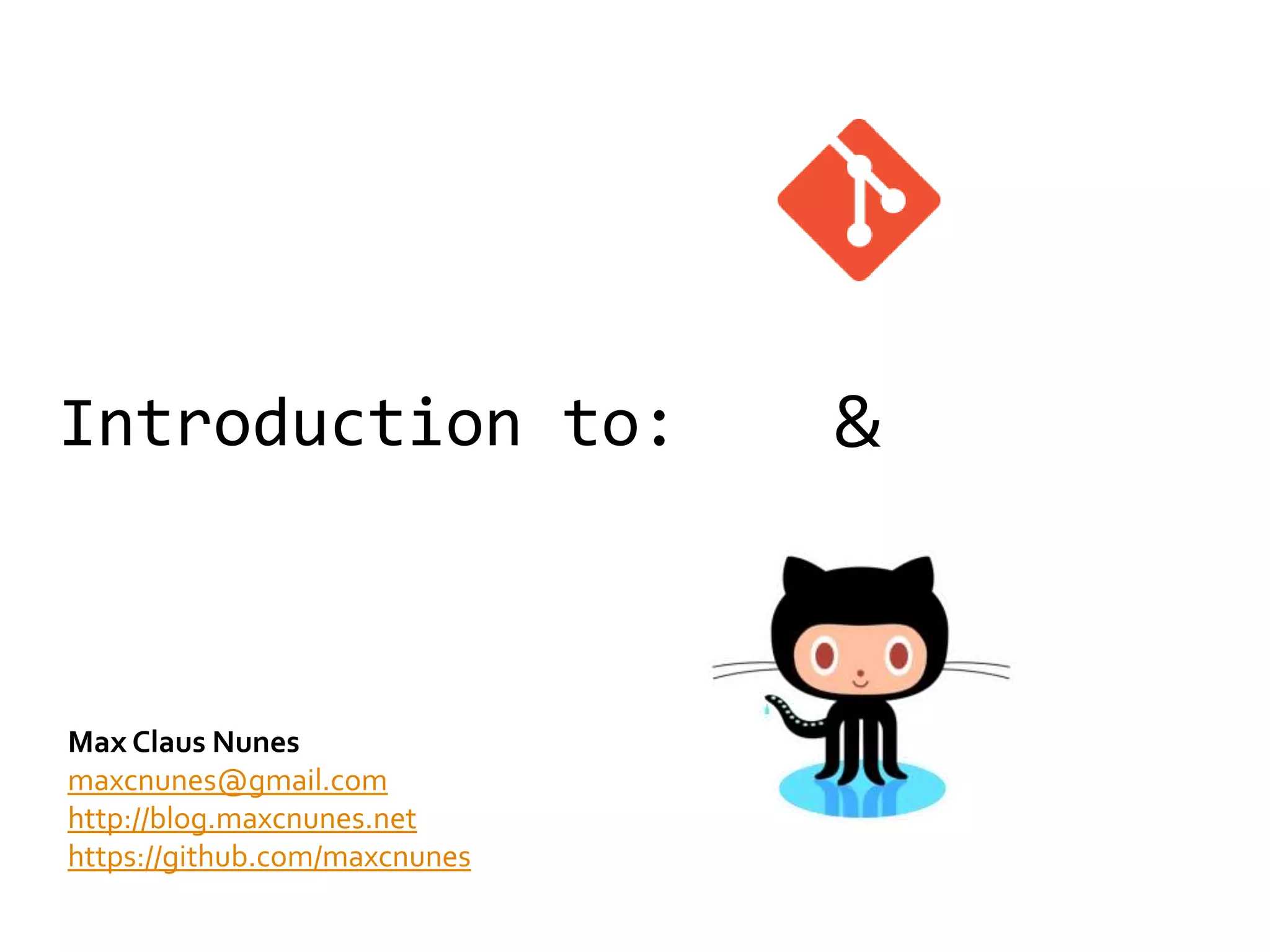 Introduction to: &

Max Claus Nunes
maxcnunes@gmail.com
http://blog.maxcnunes.net
https://github.com/maxcnunes